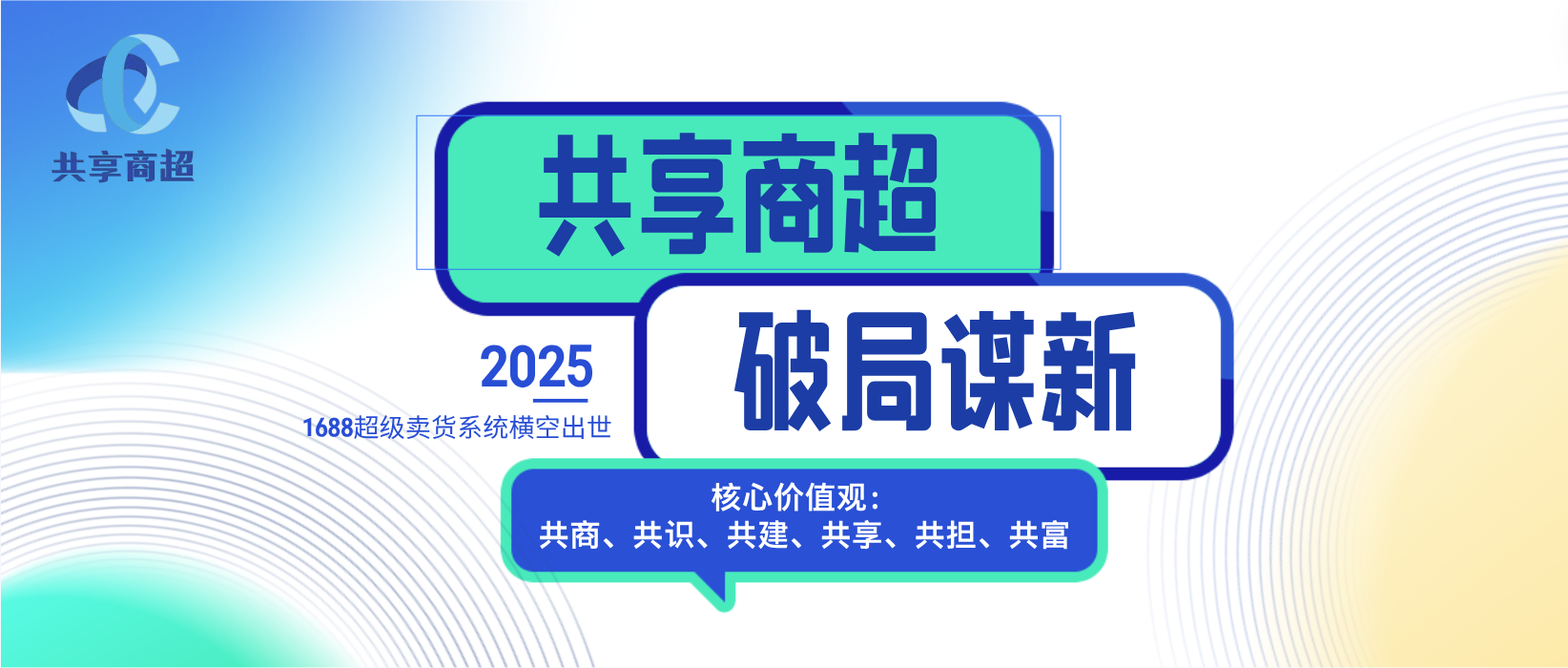 共享商超

共享商超

2025

1688超级卖货系统横空出世

破局谋新

核心价值观：
共商、共识、共建、共享、共担、共富